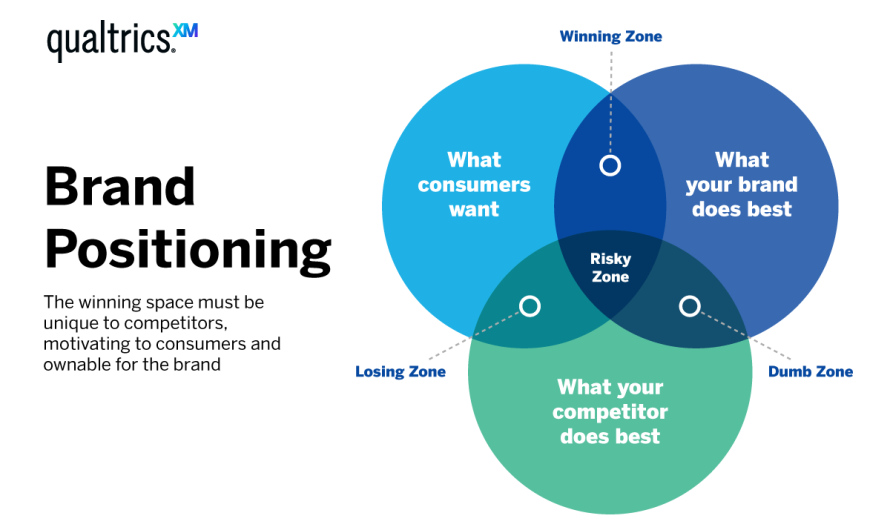 qualtrics.XM

Brand Positioning

The winning space must be unique to competitors, motivating to consumers and ownable for the brand

Winning Zone

What consumers want

What your brand does best

Risky Zone

Losing Zone

Dumb Zone

What your competitor does best